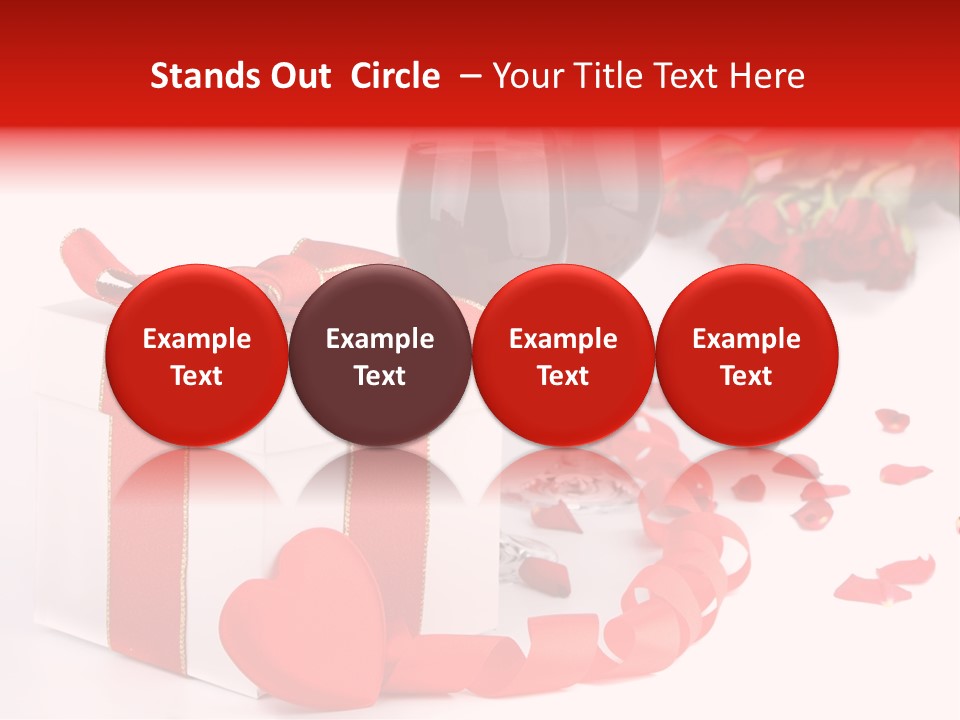 Stands Out Circle – Your Title Text Here

Example Text

Example Text

Example Text

Example Text